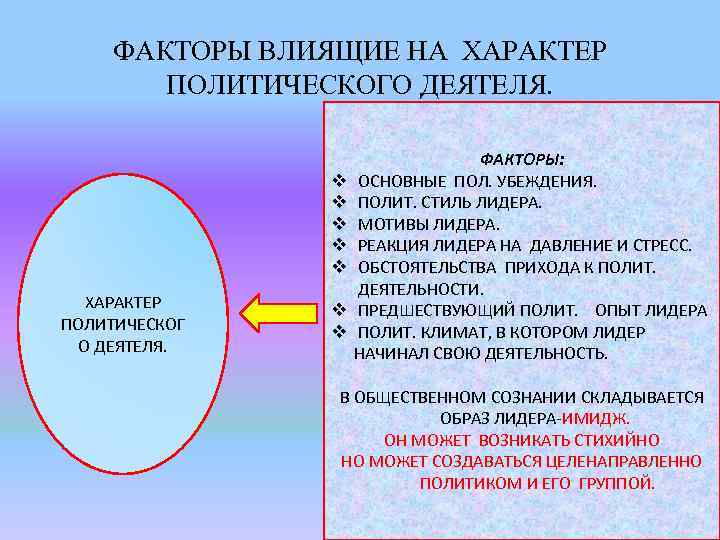 ФАКТОРЫ ВЛИЯЩИЕ НА ХАРАКТЕР ПОЛИТИЧЕСКОГО ДЕЯТЕЛЯ.

ХАРАКТЕР ПОЛИТИЧЕСКОГ О ДЕЯТЕЛЯ.

ФАКТОРЫ:
❖ ОСНОВНЫЕ ПОЛ. УБЕЖДЕНИЯ.
❖ ПОЛИТ. СТИЛЬ ЛИДЕРА.
❖ МОТИВЫ ЛИДЕРА.
❖ РЕАКЦИЯ ЛИДЕРА НА ДАВЛЕНИЕ И СТРЕСС.
❖ ОБСТОЯТЕЛЬСТВА ПРИХОДА К ПОЛИТ. ДЕЯТЕЛЬНОСТИ.
❖ ПРЕДШЕСТВУЮЩИЙ ПОЛИТ. ОПЫТ ЛИДЕРА
❖ ПОЛИТ. КЛИМАТ, В КОТОРОМ ЛИДЕР НАЧИНАЛ СВОЮ ДЕЯТЕЛЬНОСТЬ.

В ОБЩЕСТВЕННОМ СОЗНАНИИ СКЛАДЫВАЕТСЯ ОБРАЗ ЛИДЕРА-ИМИДЖ.
ОН МОЖЕТ ВОЗНИКАТЬ СТИХИЙНО НО МОЖЕТ СОЗДАВАТЬСЯ ЦЕЛЕНАПРАВЛЕННО ПОЛИТИКОМ И ЕГО ГРУППОЙ.